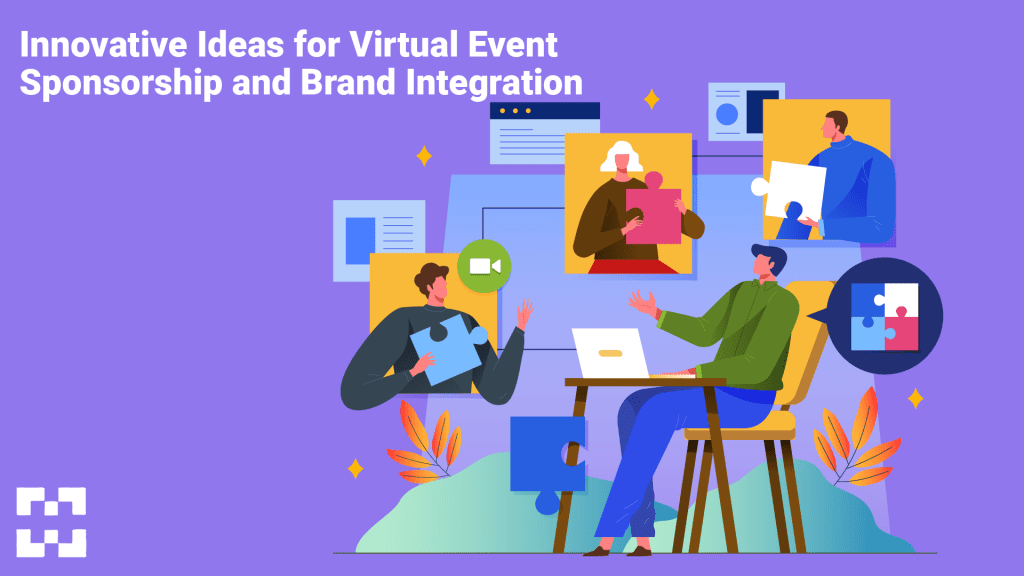 Innovative Ideas for Virtual Event Sponsorship and Brand Integration